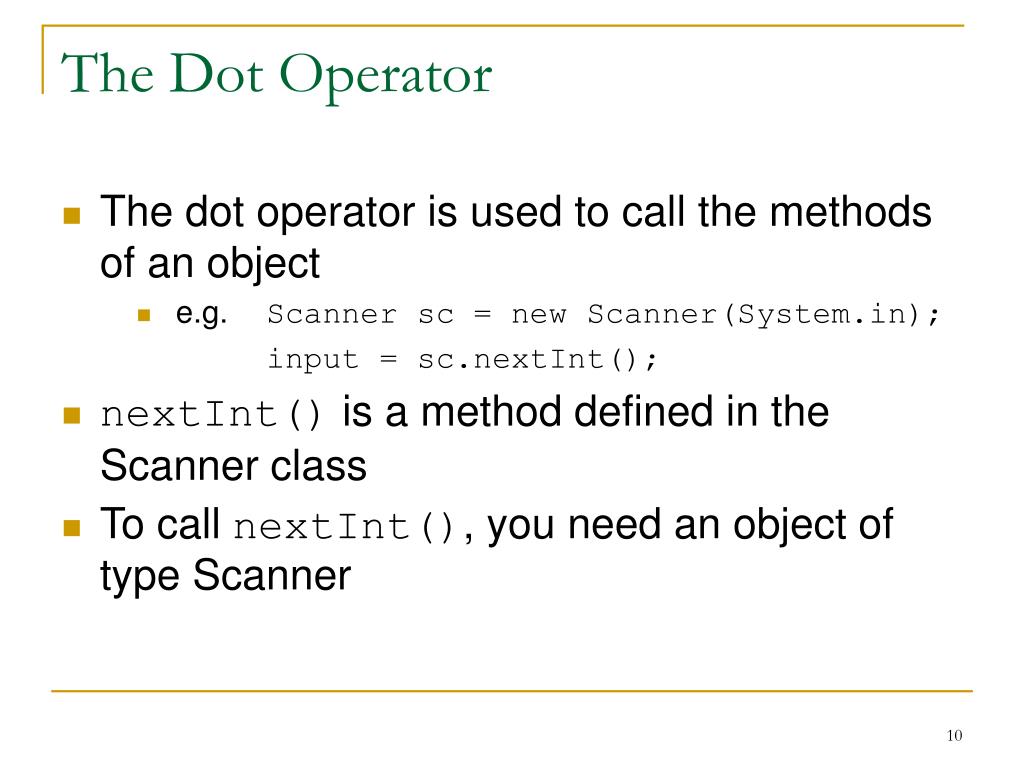 The Dot Operator

The dot operator is used to call the methods of an object

e.g. Scanner sc = new Scanner(System.in);
input = sc.nextInt();

nextInt() is a method defined in the Scanner class

To call nextInt(), you need an object of type Scanner

10